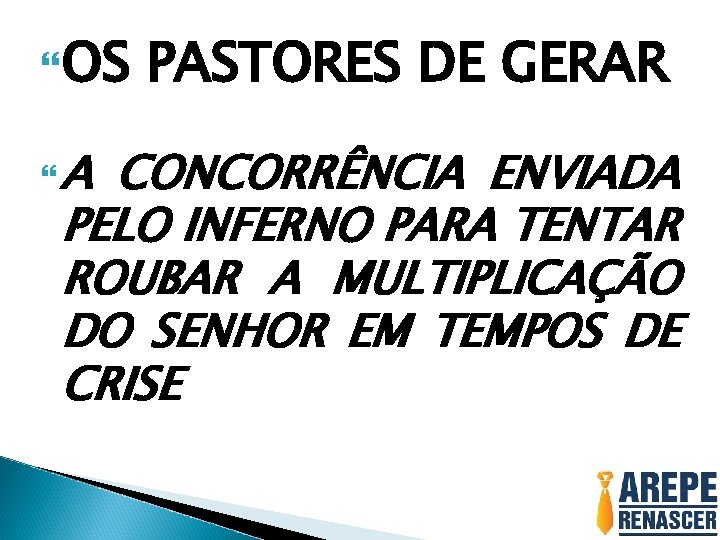 OS PASTORES DE GERAR

A CONCORRÊNCIA ENVIADA PELO INFERNO PARA TENTAR ROUBAR A MULTIPLICAÇÃO DO SENHOR EM TEMPOS DE CRISE

AREPE
RENASCER